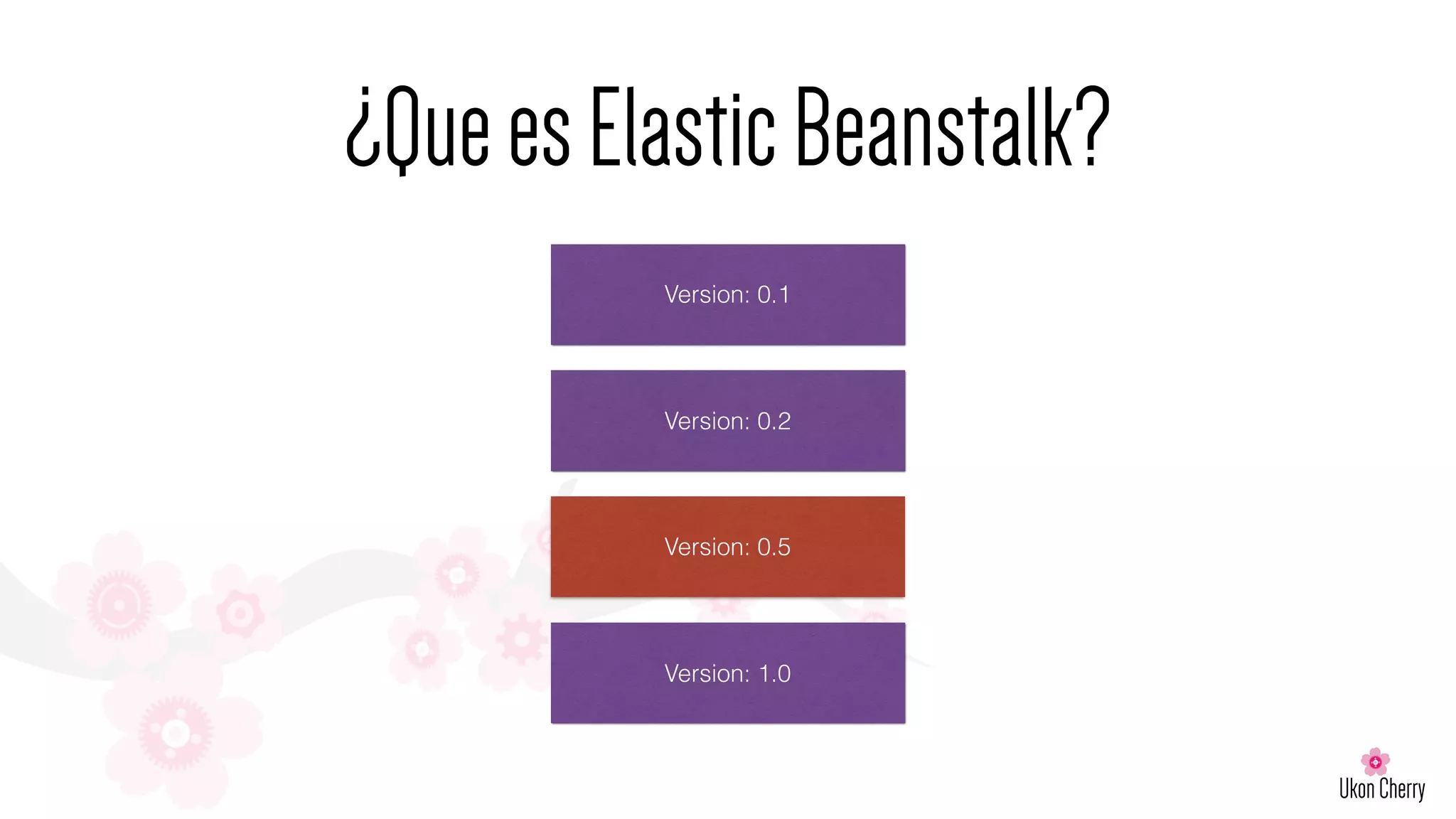 ¿Que es Elastic Beanstalk?

Version: 0.1

Version: 0.2

Version: 0.5

Version: 1.0

Ukon Cherry